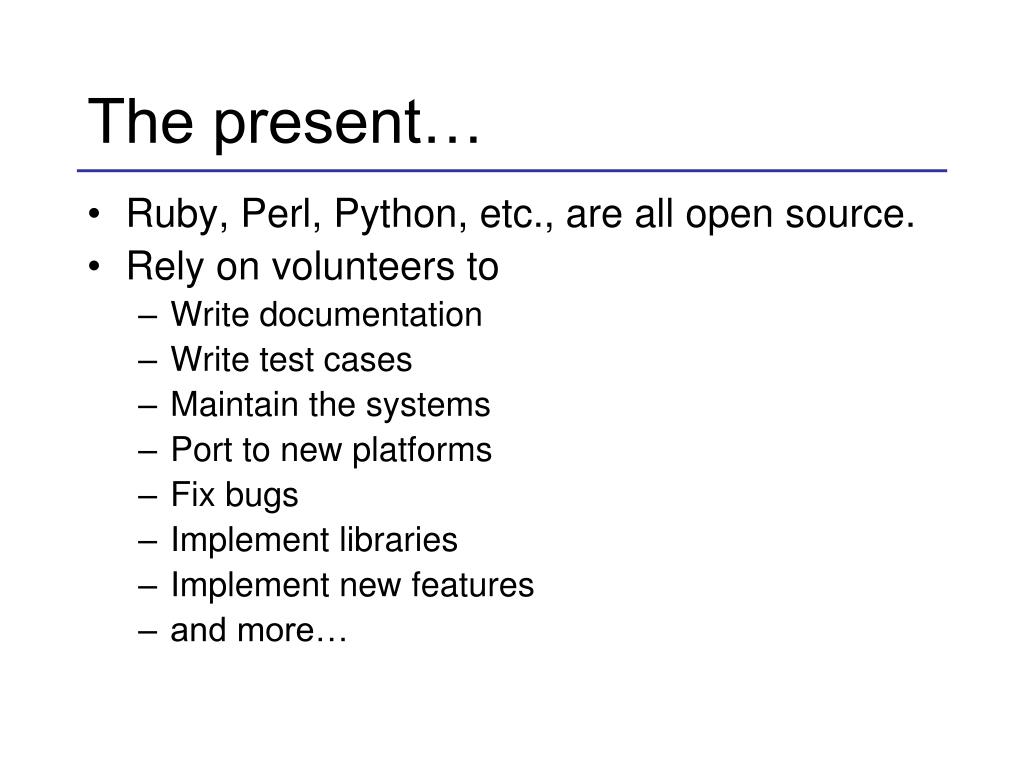 The present…

• Ruby, Perl, Python, etc., are all open source.
• Rely on volunteers to
– Write documentation
– Write test cases
– Maintain the systems
– Port to new platforms
– Fix bugs
– Implement libraries
– Implement new features
– and more…